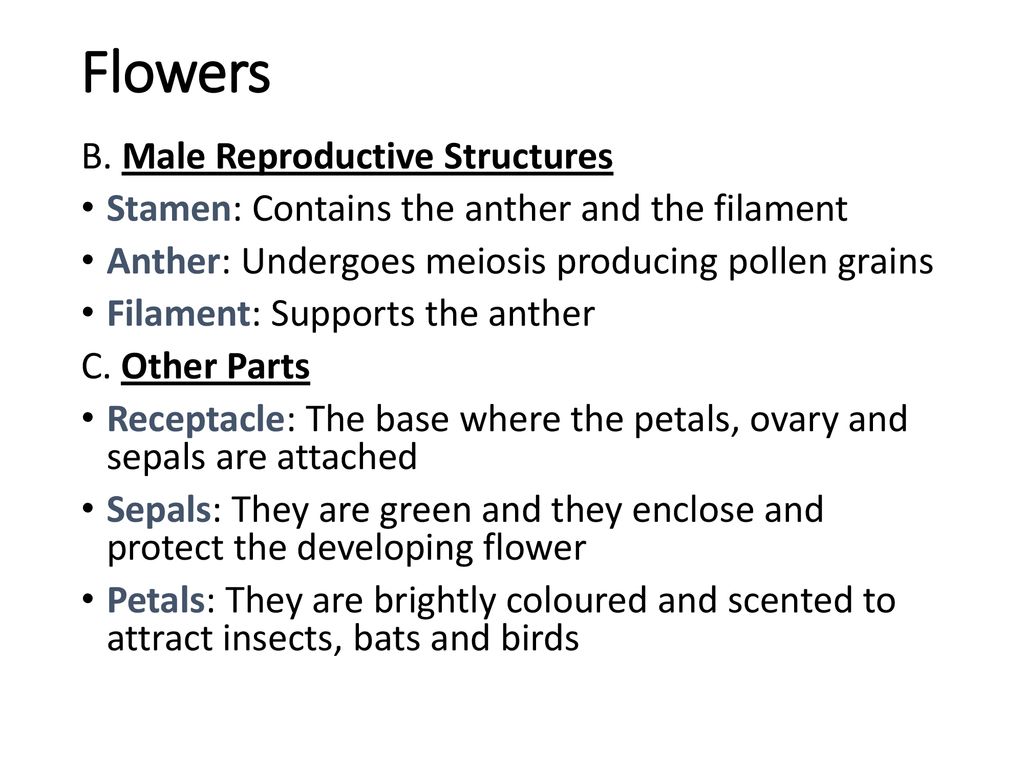 Flowers

B. Male Reproductive Structures

• Stamen: Contains the anther and the filament

• Anther: Undergoes meiosis producing pollen grains

• Filament: Supports the anther

C. Other Parts

• Receptacle: The base where the petals, ovary and sepals are attached

• Sepals: They are green and they enclose and protect the developing flower

• Petals: They are brightly coloured and scented to attract insects, bats and birds